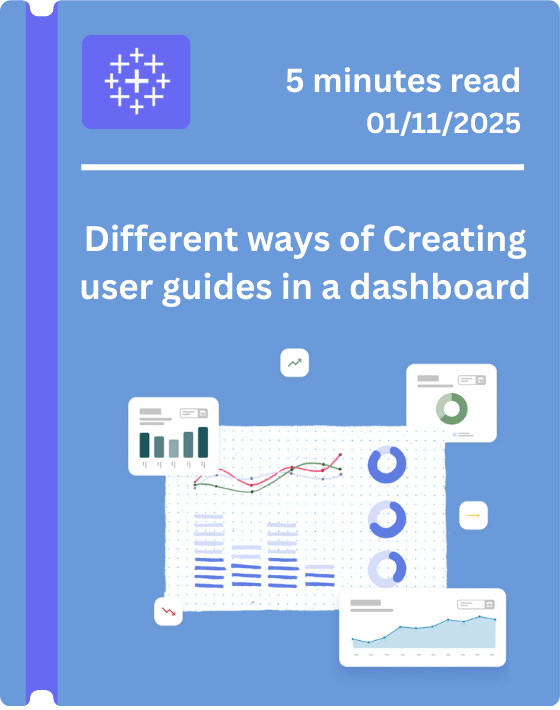 5 minutes read
01/11/2025

Different ways of Creating user guides in a dashboard